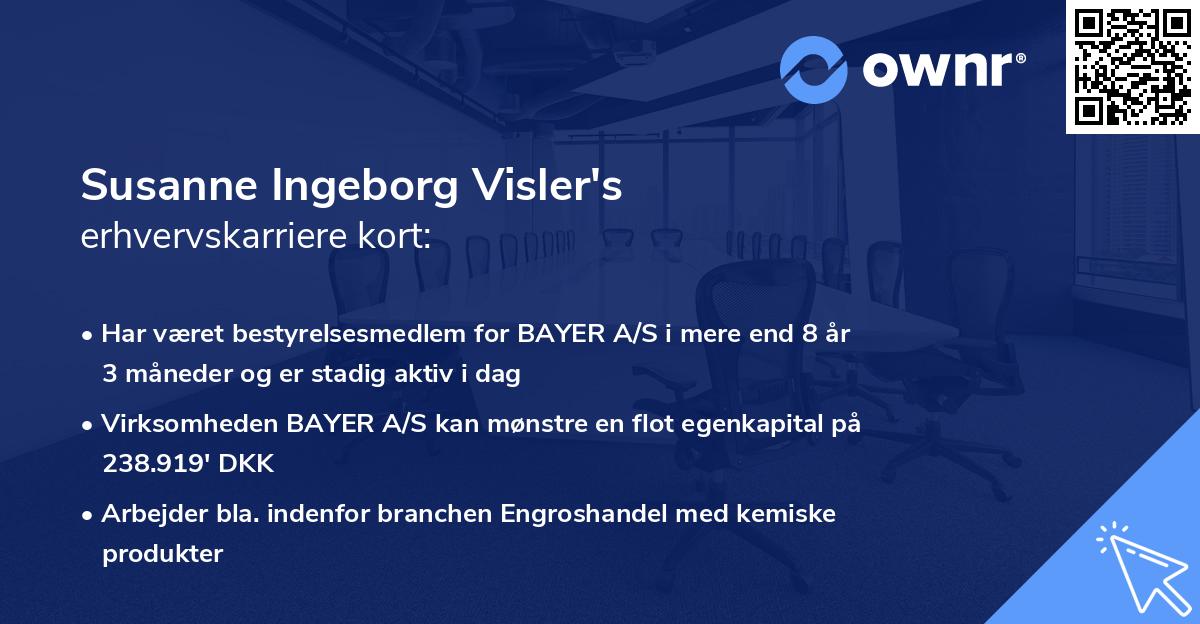 ownr®

Susanne Ingeborg Visler's
erhvervskarriere kort:

• Har været bestyrelsesmedlem for BAYER A/S i mere end 8 år 3 måneder og er stadig aktiv i dag

• Virksomheden BAYER A/S kan mønstre en flot egenkapital på 238.919' DKK

• Arbejder bla. indenfor branchen Engroshandel med kemiske produkter